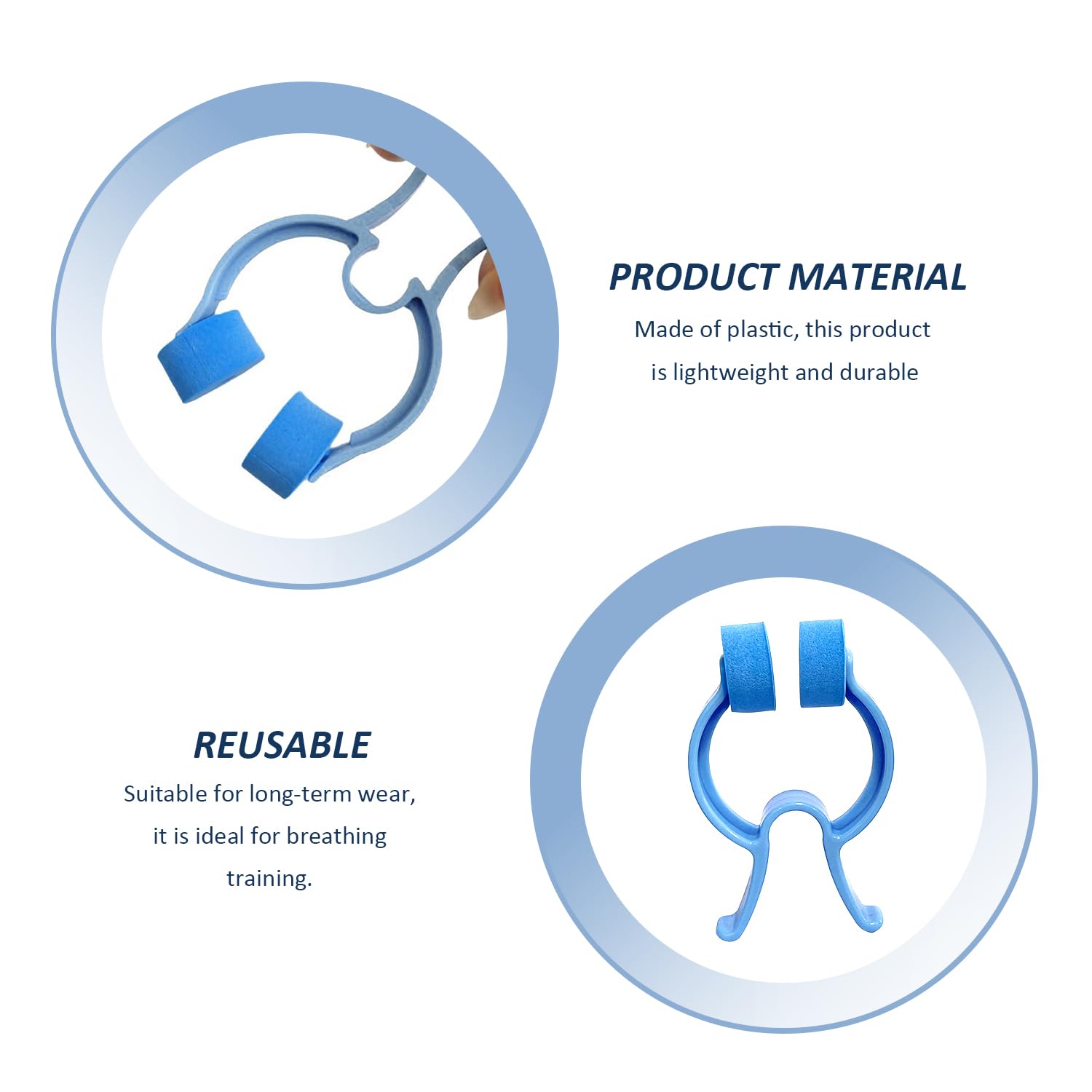 PRODUCT MATERIAL

Made of plastic, this product is lightweight and durable

REUSABLE

Suitable for long-term wear, it is ideal for breathing training.